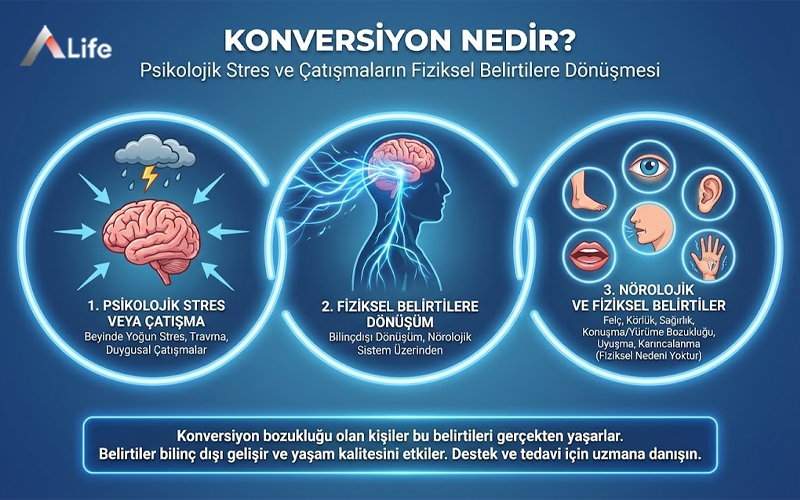 Life

KONVERSİYON NEDİR?

Psikolojik Stres ve Çatışmaların Fiziksel Belirtilere Dönüşmesi

1. PSİKOLOJİK STRES VEYA ÇATIŞMA
Beyinde Yoğun Stres, Travma, Duygusal Çatışmalar

2. FİZİKSEL BELİRTİLERE DÖNÜŞÜM
Bilinçdışı Dönüşüm, Nörolojik Sistem Üzerinden

3. NÖROLOJİK VE FİZİKSEL BELİRTİLER
Felç, Körlük, Sağırlık, Konuşma/Yürüme Bozukluğu, Uyuşma, Karıncalanma (Fiziksel Nedeni Yoktur)

Konversiyon bozukluğu olan kişiler bu belirtileri gerçekten yaşarlar. Belirtiler bilinç dışı gelişir ve yaşam kalitesini etkiler. Destek ve tedavi için uzmana danışın.